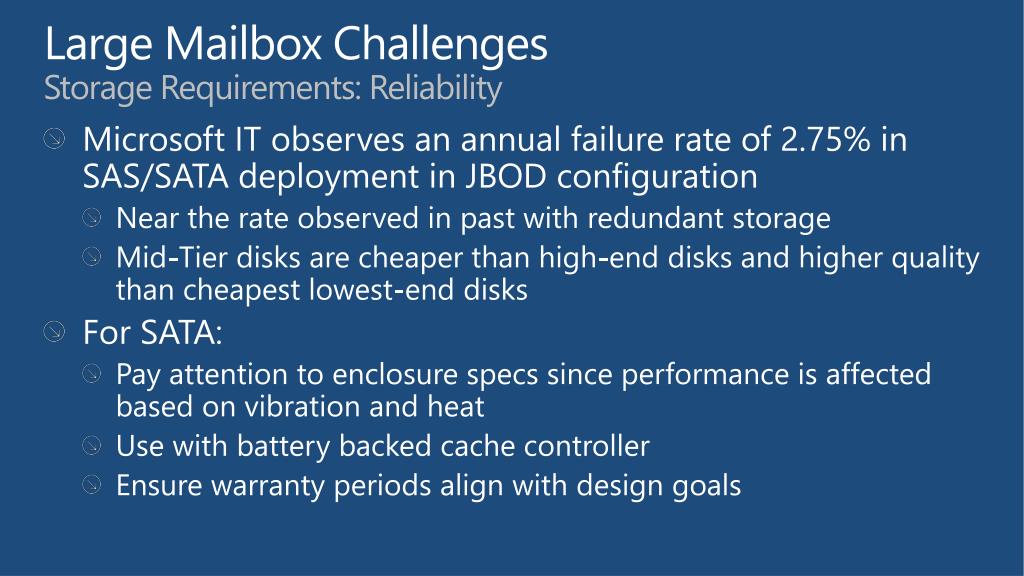 Large Mailbox Challenges
Storage Requirements: Reliability

Microsoft IT observes an annual failure rate of 2.75% in SAS/SATA deployment in JBOD configuration

Near the rate observed in past with redundant storage

Mid-Tier disks are cheaper than high-end disks and higher quality than cheapest lowest-end disks

For SATA:

Pay attention to enclosure specs since performance is affected based on vibration and heat

Use with battery backed cache controller

Ensure warranty periods align with design goals